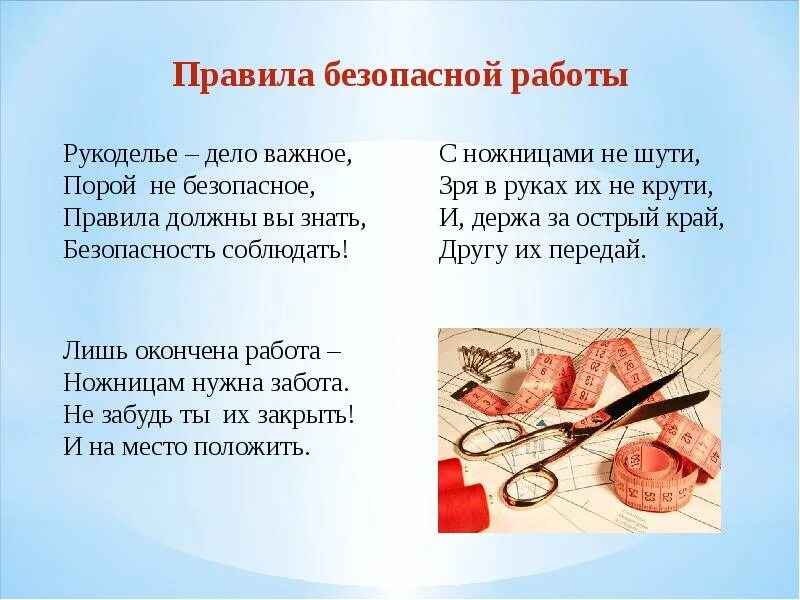 Правила безопасной работы

Рукоделье – дело важное,
Порой не безопасное,
Правила должны вы знать,
Безопасность соблюдать!

Лишь окончена работа –
Ножницам нужна забота.
Не забудь ты их закрыть!
И на место положить.

С ножницами не шути,
Зря в руках их не крути,
И, держа за острый край,
Другу их передай.